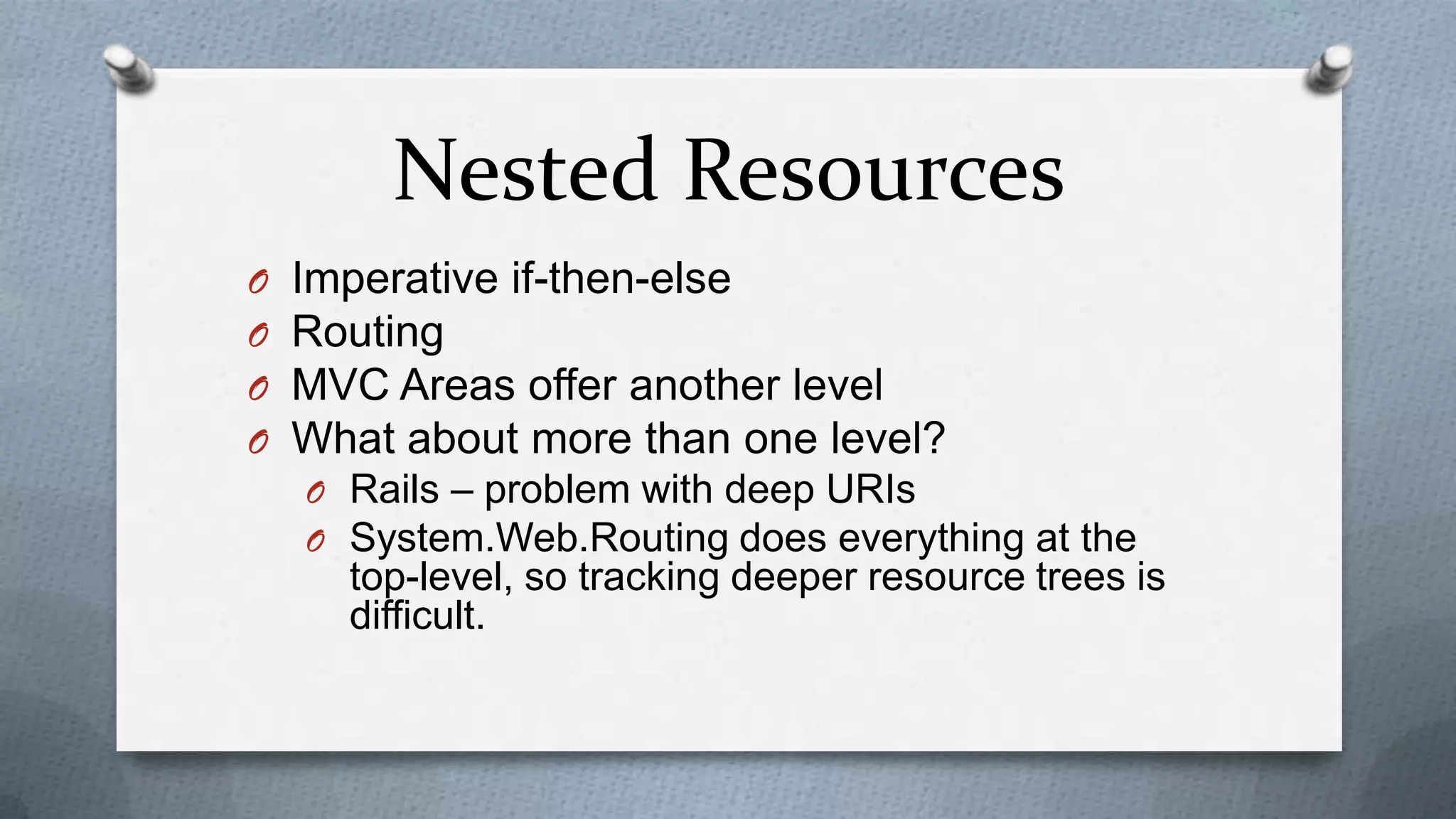 Nested Resources

Imperative if-then-else
Routing
MVC Areas offer another level
What about more than one level?
Rails – problem with deep URIs
System.Web.Routing does everything at the top-level, so tracking deeper resource trees is difficult.